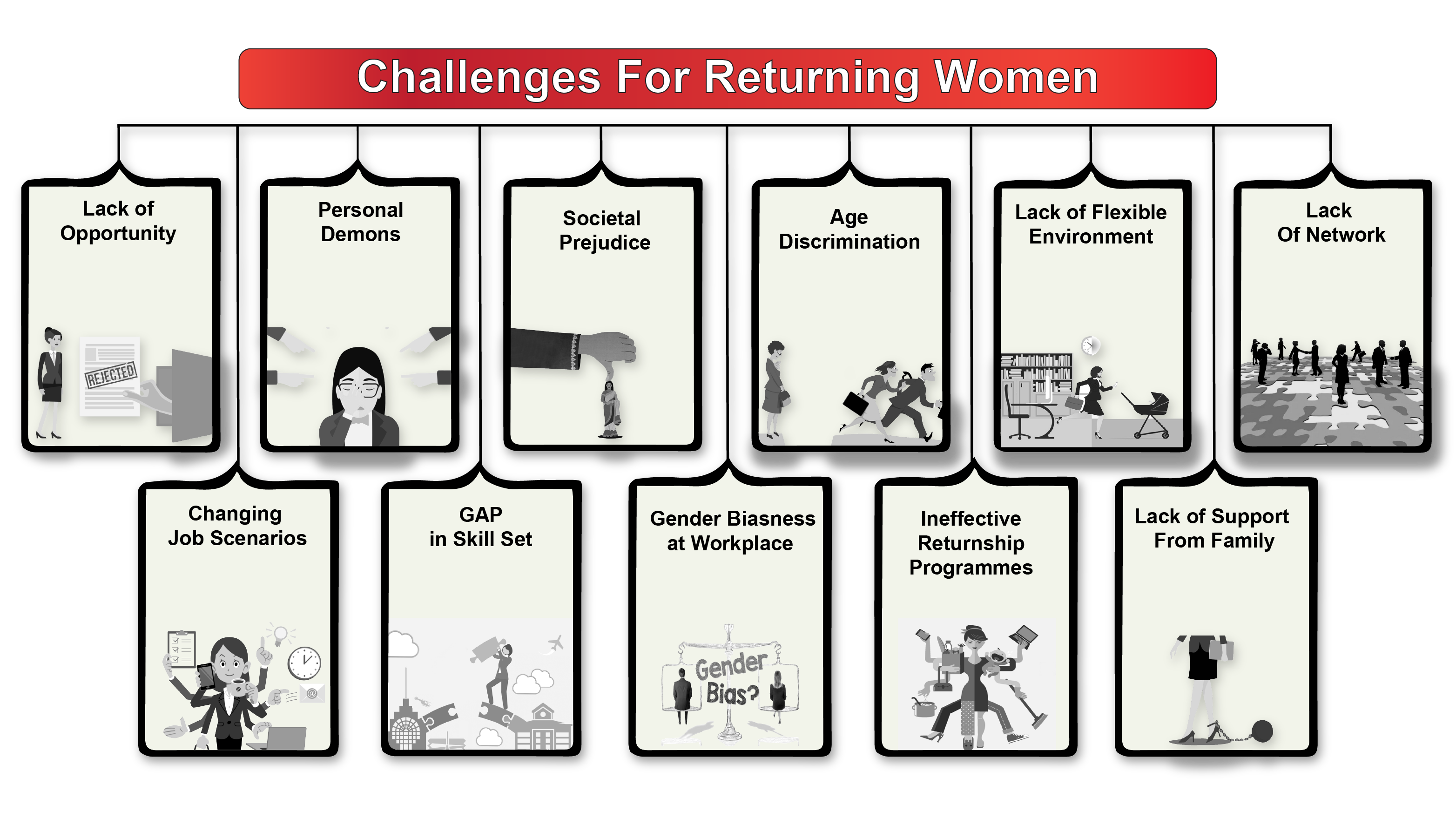 Challenges For Returning Women

Lack of Opportunity

REJECTED

Personal Demons

Societal Prejudice

Age Discrimination

Lack of Flexible Environment

Lack Of Network

Changing Job Scenarios

GAP in Skill Set

Gender Biasness at Workplace

Gender Bias?

Ineffective Returnship Programmes

Lack of Support From Family